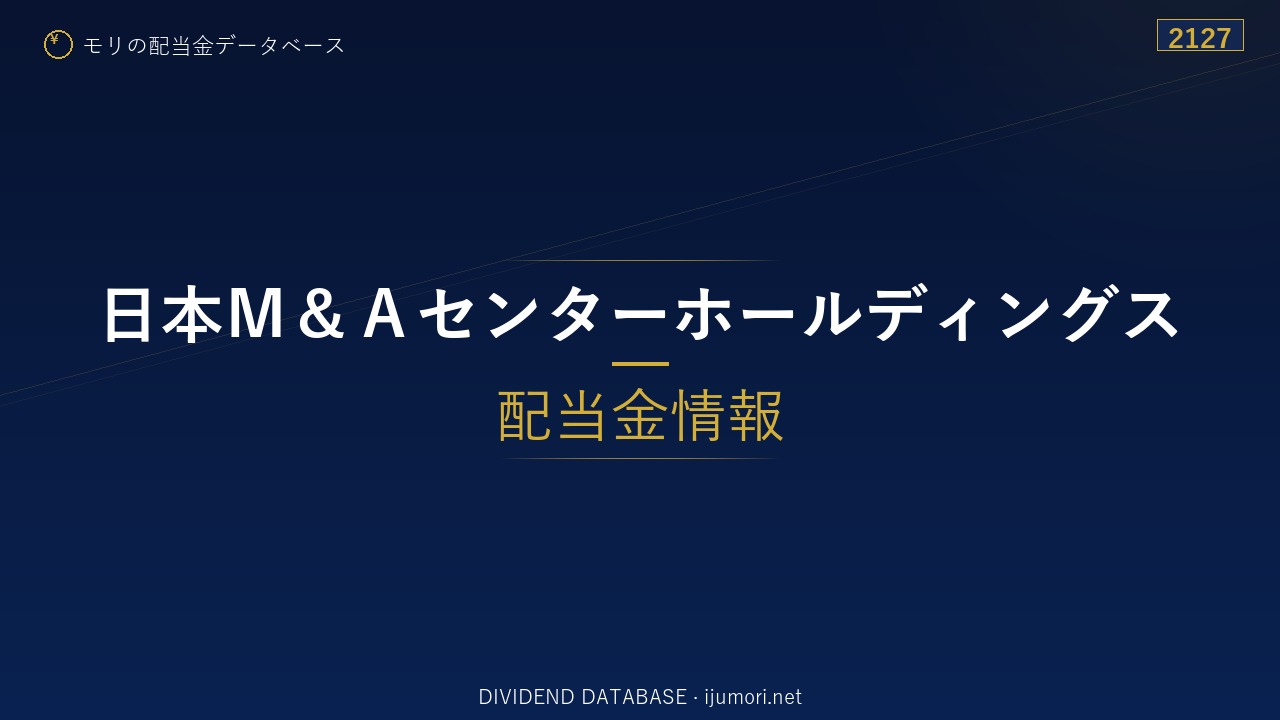 ¥ モリの配当金データベース

2127

日本M＆Aセンターホールディングス

配当金情報

DIVIDEND DATABASE · ijumori.net